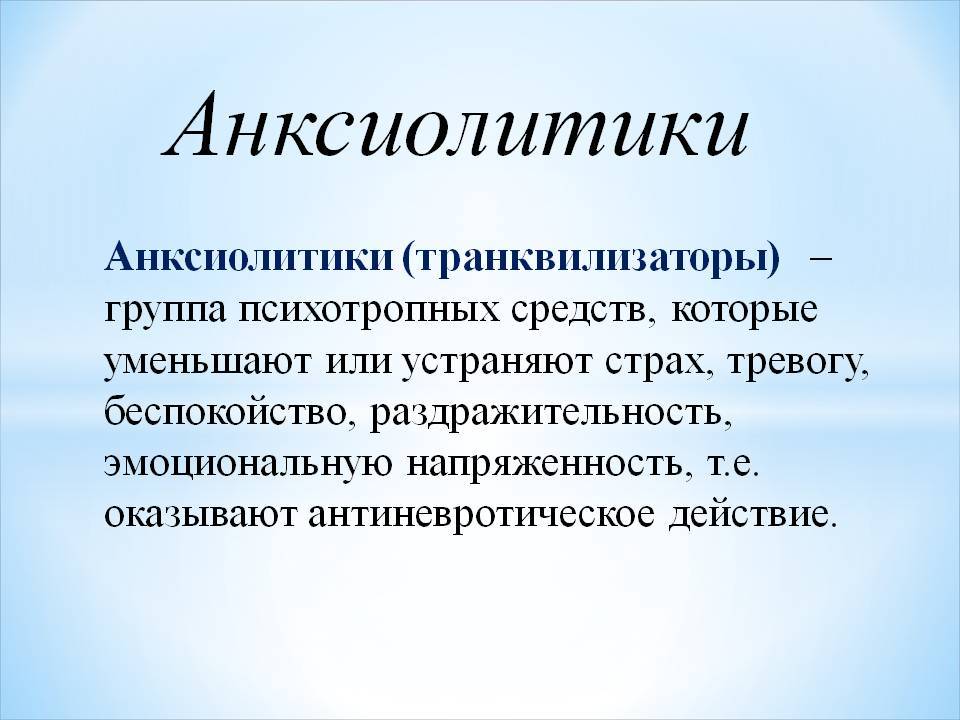 Анксиолитики

Анксиолитики (транквилизаторы) – группа психотропных средств, которые уменьшают или устраняют страх, тревогу, беспокойство, раздражительность, эмоциональную напряженность, т.е. оказывают антиневротическое действие.